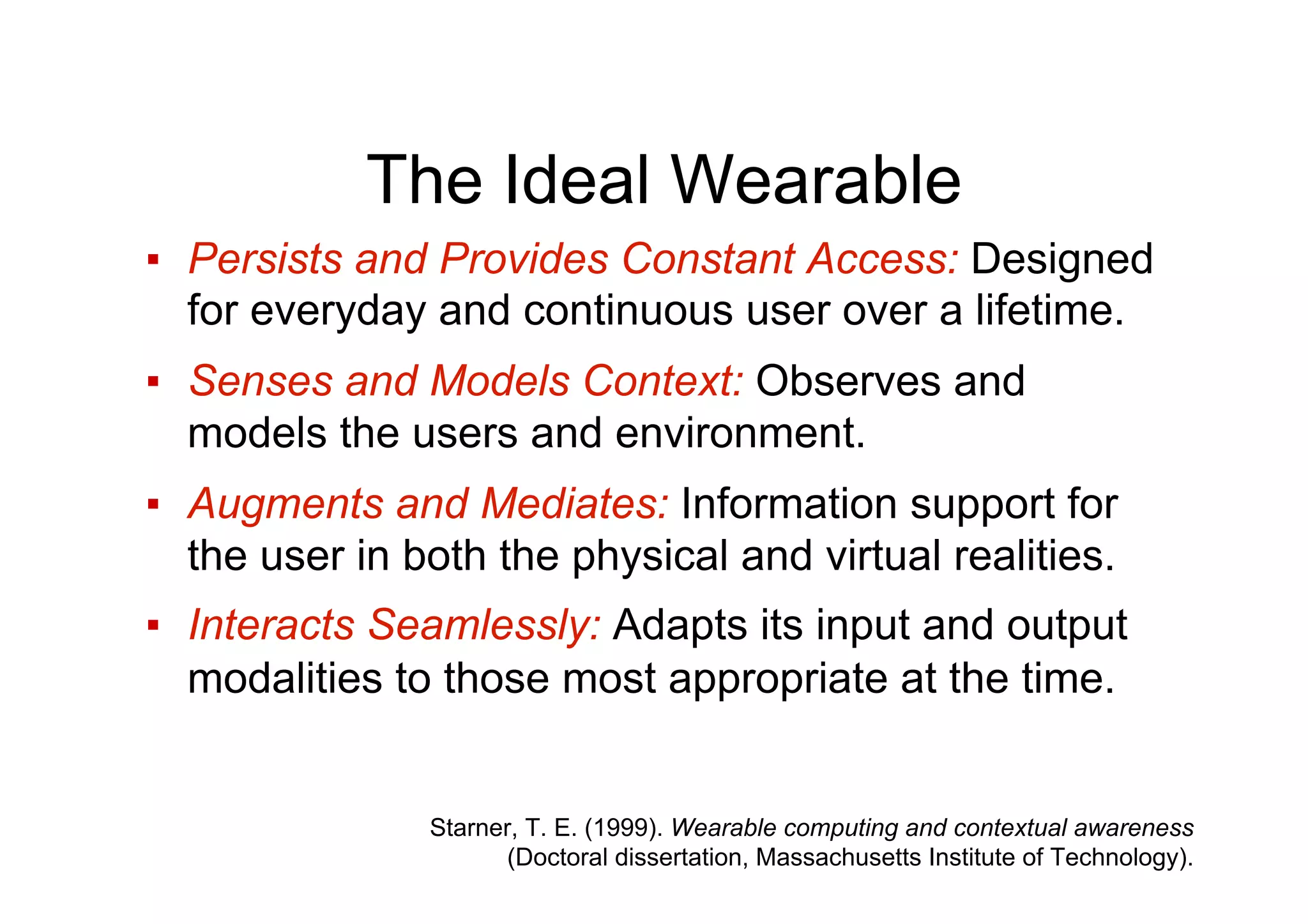 The Ideal Wearable

▪ Persists and Provides Constant Access: Designed for everyday and continuous user over a lifetime.

▪ Senses and Models Context: Observes and models the users and environment.

▪ Augments and Mediates: Information support for the user in both the physical and virtual realities.

▪ Interacts Seamlessly: Adapts its input and output modalities to those most appropriate at the time.

Starner, T. E. (1999). Wearable computing and contextual awareness (Doctoral dissertation, Massachusetts Institute of Technology).